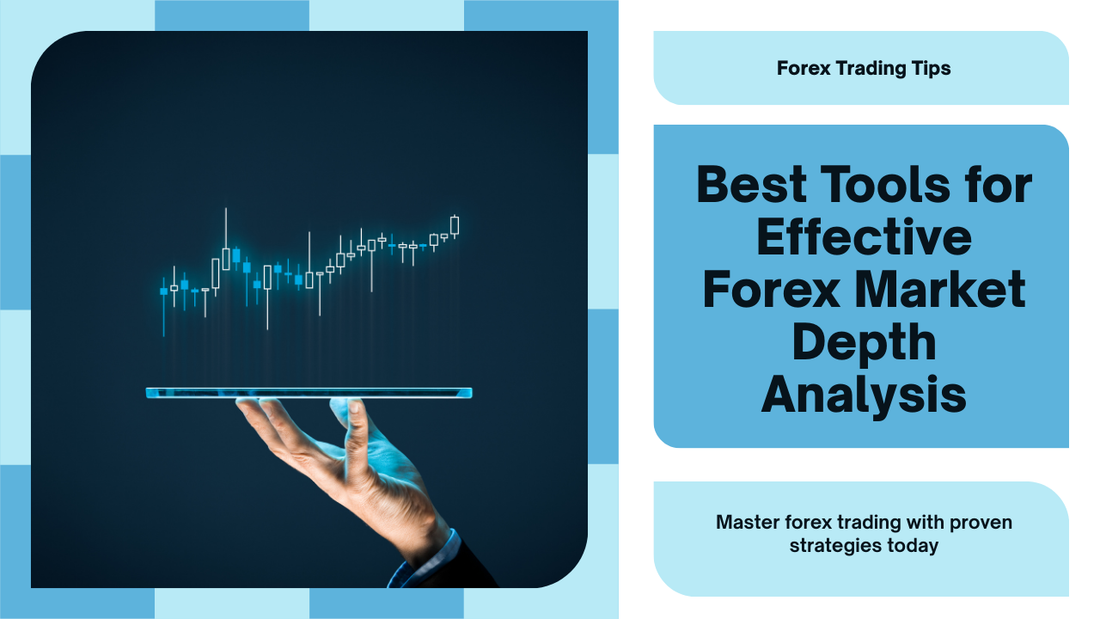 Forex Trading Tips

Best Tools for Effective Forex Market Depth Analysis

Master forex trading with proven strategies today